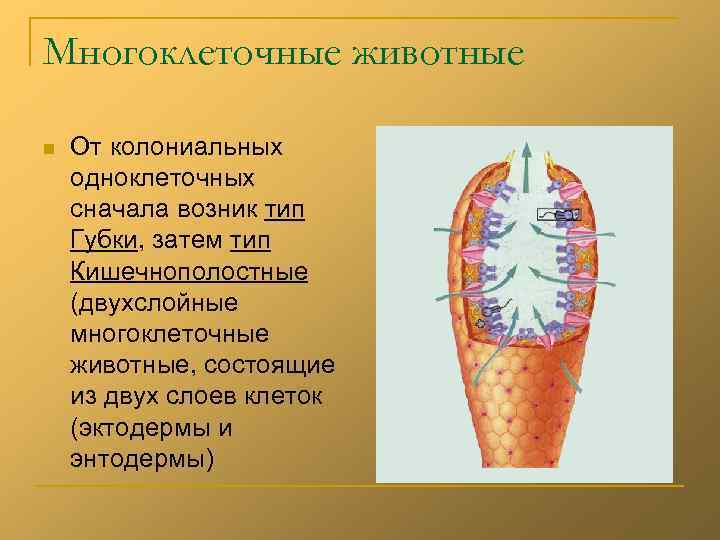 Многоклеточные животные

От колониальных одноклеточных сначала возник тип Губки, затем тип Кишечнополостные (двухслойные многоклеточные животные, состоящие из двух слоев клеток (эктодермы и энтодермы)